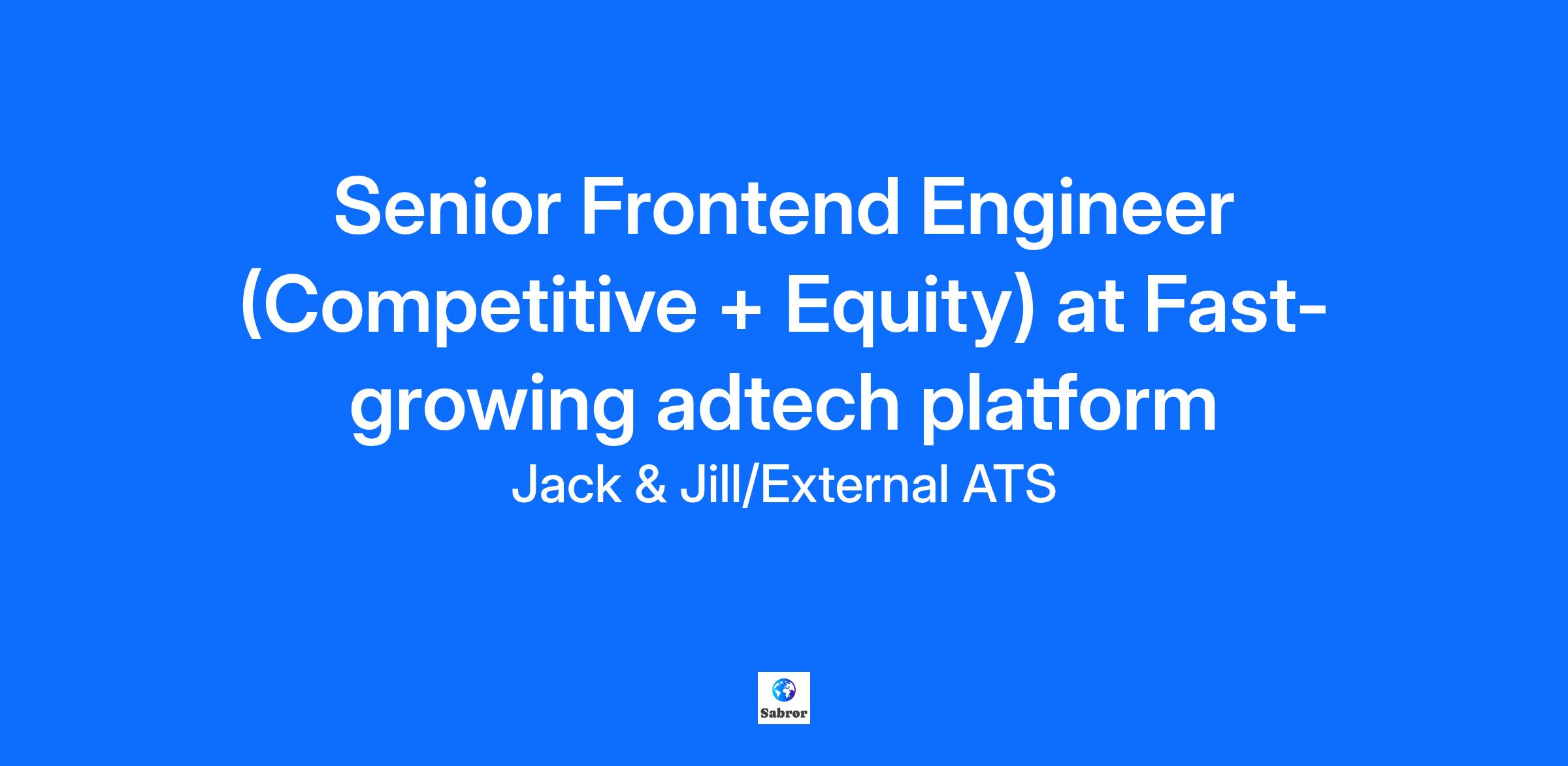 Senior Frontend Engineer (Competitive + Equity) at Fast-growing adtech platform

Jack & Jill/External ATS

Sabror